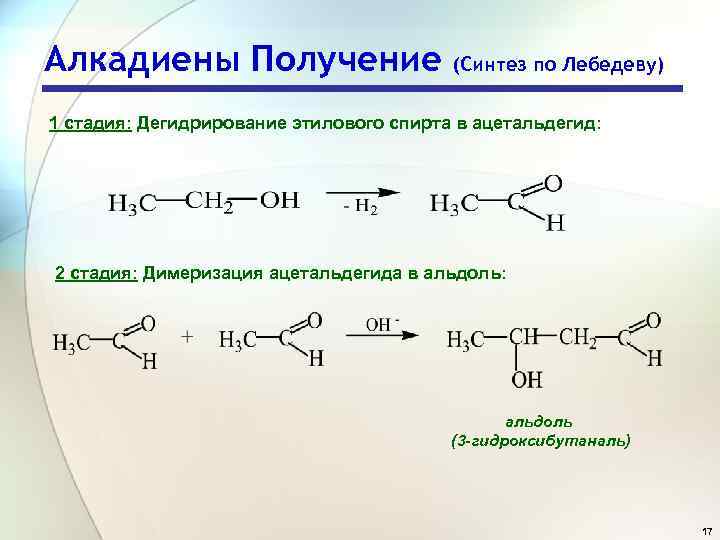 Алкадиены Получение (Синтез по Лебедеву)

1 стадия: Дегидрирование этилового спирта в ацетальдегид:

$H_3C-CH_2-OH \xrightarrow{-H_2} H_3C-C(=O)H$

2 стадия: Димеризация ацетальдегида в альдоль:

$H_3C-C(=O)H + H_3C-C(=O)H \xrightarrow{OH^-} H_3C-CH(OH)-CH_2-C(=O)H$

альдоль
(3-гидроксибутаналь)

17